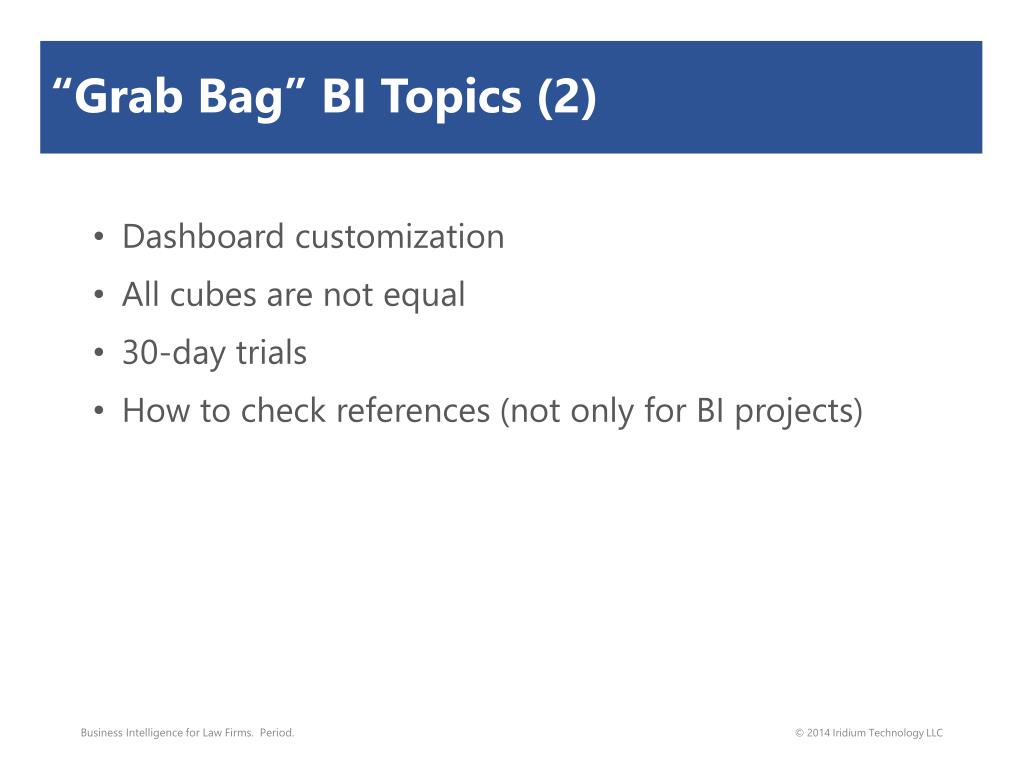 “Grab Bag” BI Topics (2)

• Dashboard customization
• All cubes are not equal
• 30-day trials
• How to check references (not only for BI projects)

Business Intelligence for Law Firms. Period.

© 2014 Iridium Technology LLC